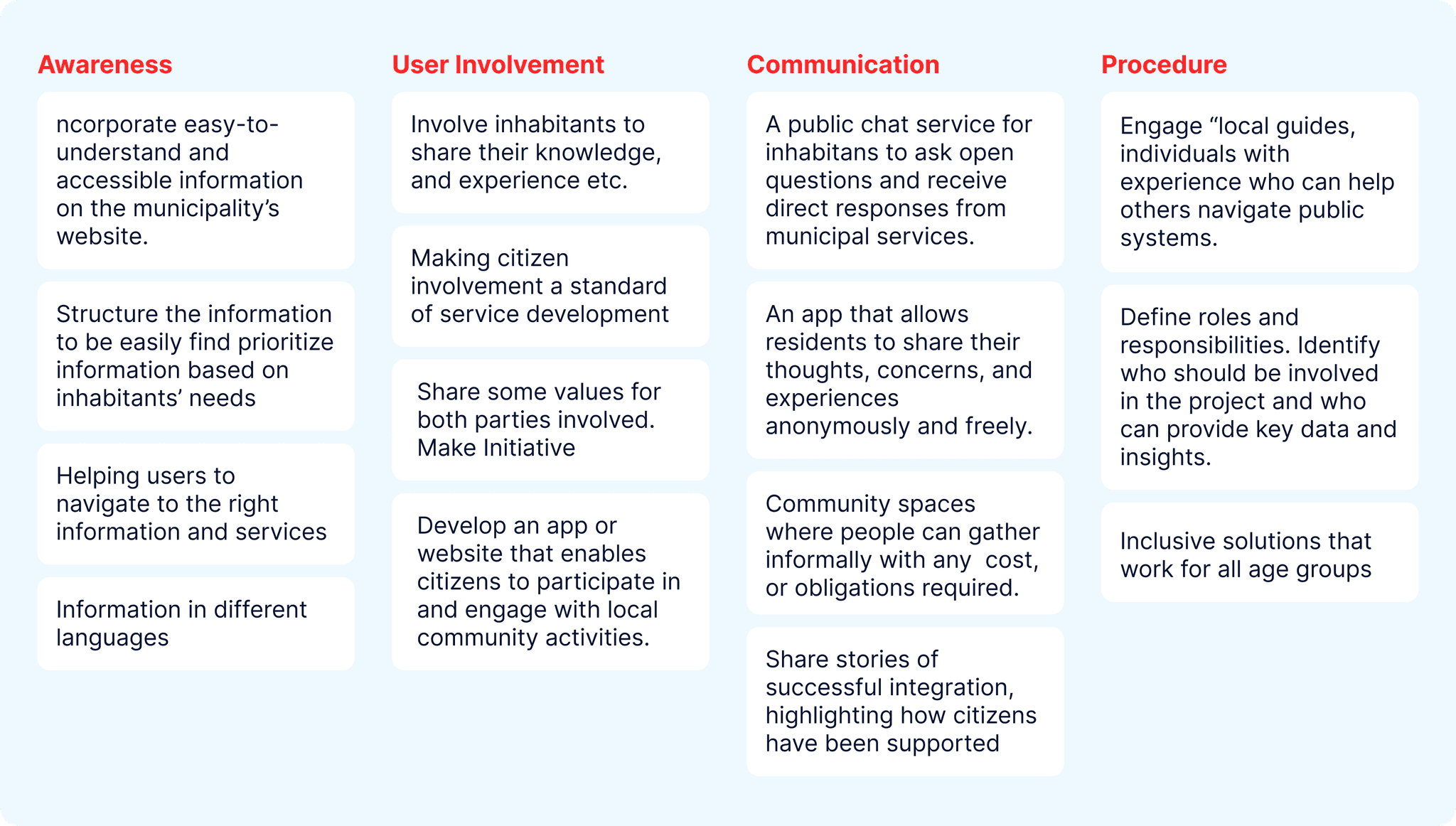 Awareness

ncorporate easy-to-understand and accessible information on the municipality’s website.

Structure the information to be easily find prioritize information based on inhabitants’ needs

Helping users to navigate to the right information and services

Information in different languages

User Involvement

Involve inhabitants to share their knowledge, and experience etc.

Making citizen involvement a standard of service development

Share some values for both parties involved. Make Initiative

Develop an app or website that enables citizens to participate in and engage with local community activities.

Communication

A public chat service for inhabitans to ask open questions and receive direct responses from municipal services.

An app that allows residents to share their thoughts, concerns, and experiences anonymously and freely.

Community spaces where people can gather informally with any cost, or obligations required.

Share stories of successful integration, highlighting how citizens have been supported

Procedure

Engage “local guides, individuals with experience who can help others navigate public systems.

Define roles and responsibilities. Identify who should be involved in the project and who can provide key data and insights.

Inclusive solutions that work for all age groups